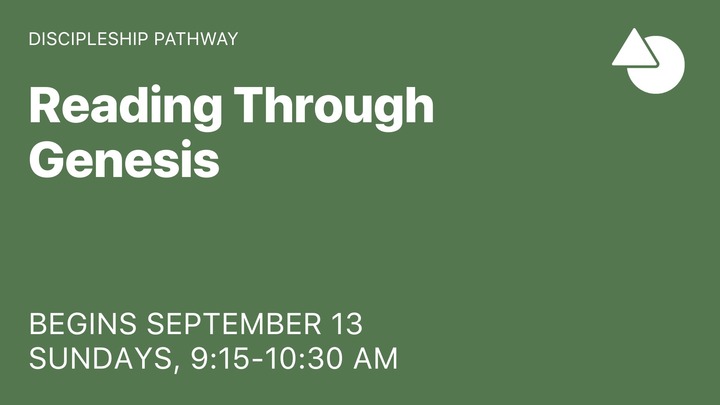 DISCIPLESHIP PATHWAY

Reading Through Genesis

BEGINS SEPTEMBER 13
SUNDAYS, 9:15-10:30 AM